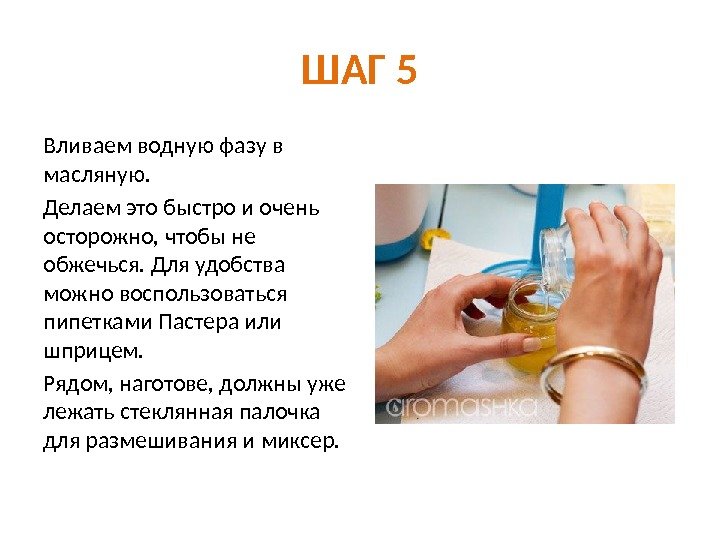 ШАГ 5

Вливаем водную фазу в масляную.

Делаем это быстро и очень осторожно, чтобы не обжечься. Для удобства можно воспользоваться пипетками Пастера или шприцем.

Рядом, наготове, должны уже лежать стеклянная палочка для размешивания и миксер.

aromashka